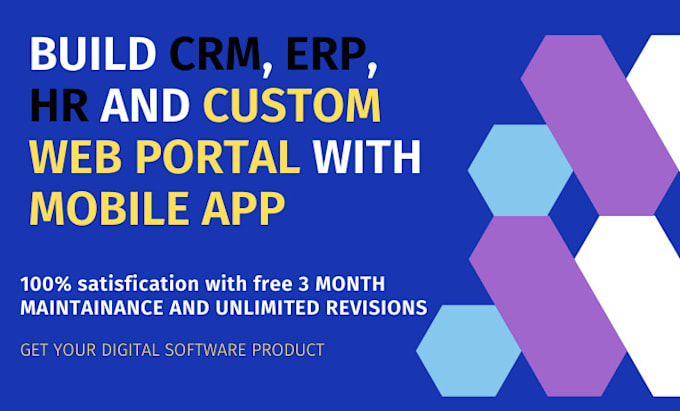 BUILD CRM, ERP, HR AND CUSTOM WEB PORTAL WITH MOBILE APP

100% satisfication with free 3 MONTH MAINTAINANCE AND UNLIMITED REVISIONS

GET YOUR DIGITAL SOFTWARE PRODUCT